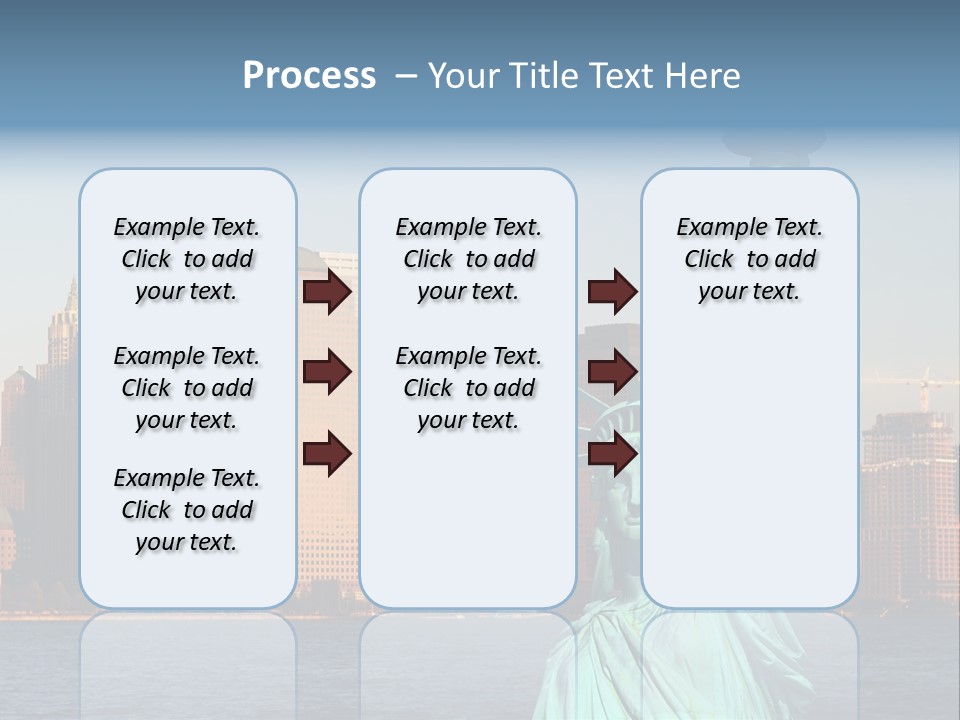 Process – Your Title Text Here

Example Text. Click to add your text.

Example Text. Click to add your text.

Example Text. Click to add your text.

Example Text. Click to add your text.

Example Text. Click to add your text.

Example Text. Click to add your text.